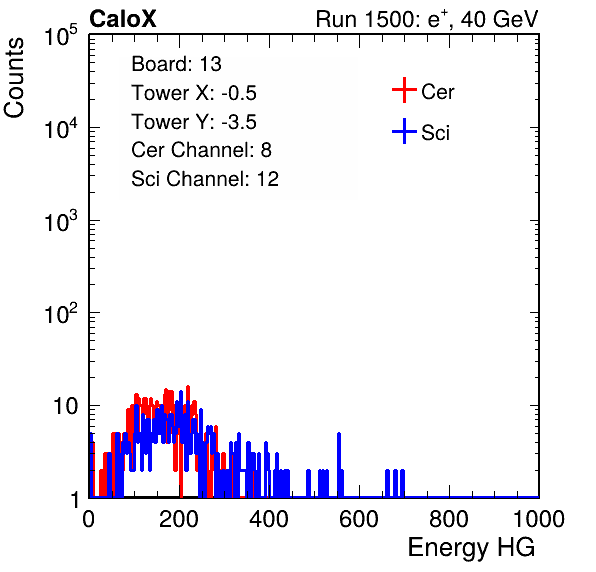 CaloX

Run 1500: $e^{+}$, 40 GeV

Counts

$10^5$

$10^4$

$10^3$

$10^2$

10

1

Board: 13
Tower X: -0.5
Tower Y: -3.5
Cer Channel: 8
Sci Channel: 12

Cer

Sci

0
200
400
600
800
1000

Energy HG